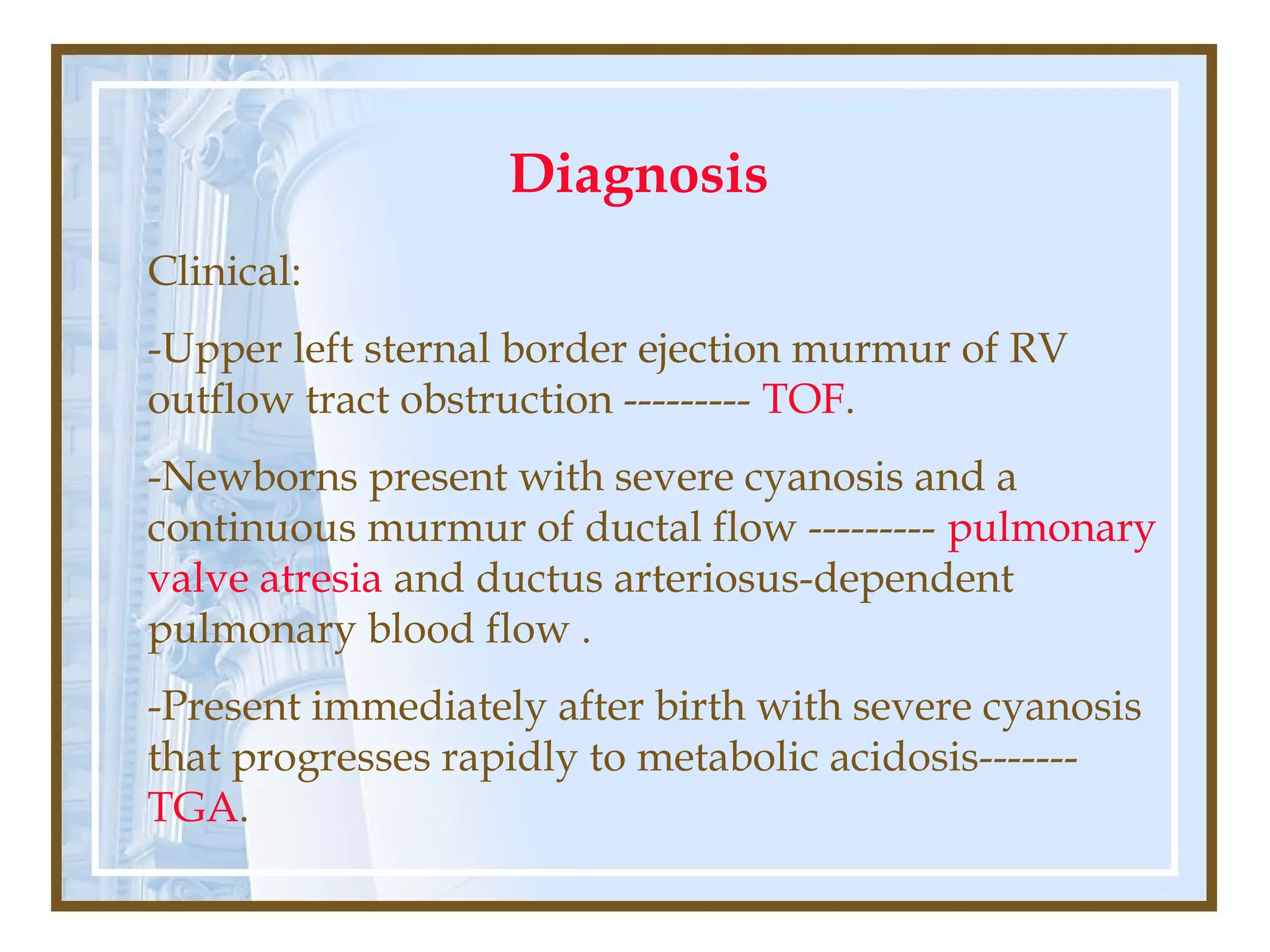 Diagnosis

Clinical:

-Upper left sternal border ejection murmur of RV outflow tract obstruction --------- TOF.

-Newborns present with severe cyanosis and a continuous murmur of ductal flow --------- pulmonary valve atresia and ductus arteriosus-dependent pulmonary blood flow .

-Present immediately after birth with severe cyanosis that progresses rapidly to metabolic acidosis------- TGA.